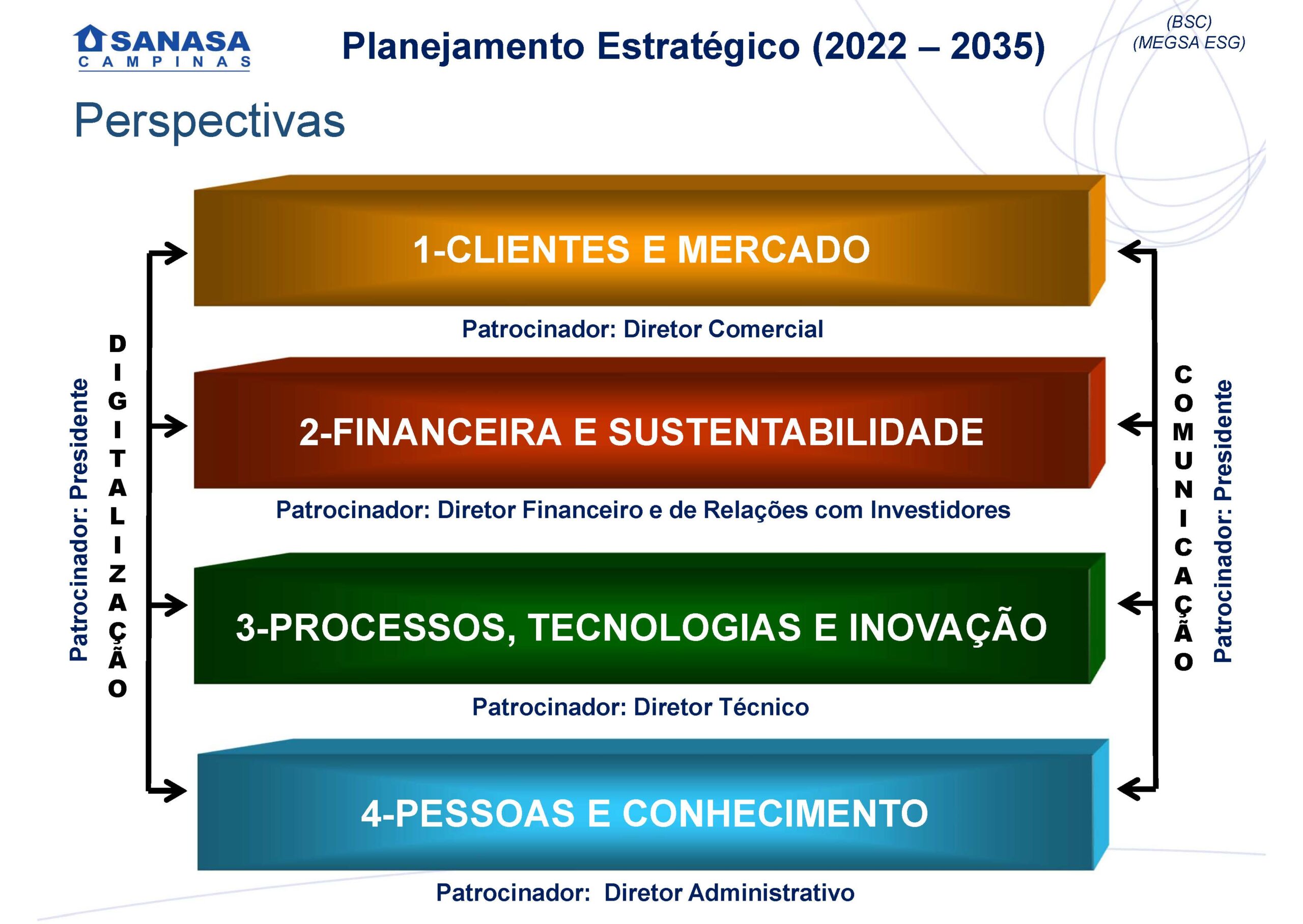 SANASA CAMPINAS

Planejamento Estratégico (2022 – 2035)

(BSC)
(MEGSA ESG)

Perspectivas

Patrocinador: Presidente

DIGITALIZAÇÃO

1-CLIENTES E MERCADO

Patrocinador: Diretor Comercial

2-FINANCEIRA E SUSTENTABILIDADE

Patrocinador: Diretor Financeiro e de Relações com Investidores

3-PROCESSOS, TECNOLOGIAS E INOVAÇÃO

Patrocinador: Diretor Técnico

4-PESSOAS E CONHECIMENTO

Patrocinador: Diretor Administrativo

COMUNICAÇÃO

Patrocinador: Presidente